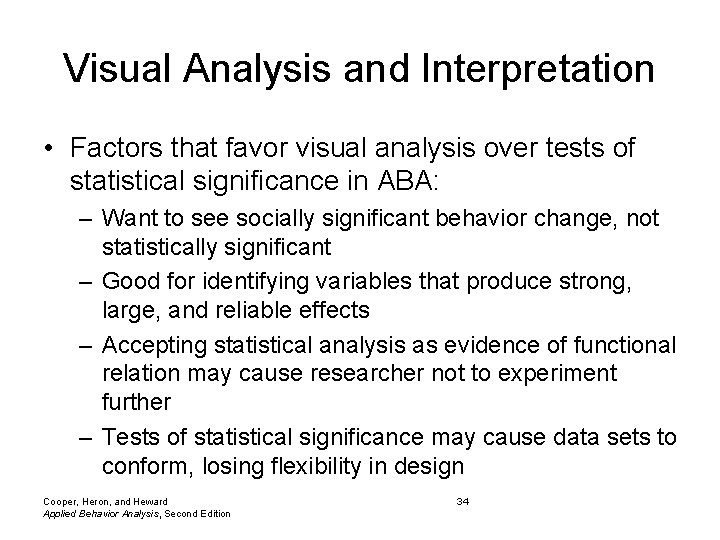 Visual Analysis and Interpretation

• Factors that favor visual analysis over tests of statistical significance in ABA:

– Want to see socially significant behavior change, not statistically significant

– Good for identifying variables that produce strong, large, and reliable effects

– Accepting statistical analysis as evidence of functional relation may cause researcher not to experiment further

– Tests of statistical significance may cause data sets to conform, losing flexibility in design

Cooper, Heron, and Heward
Applied Behavior Analysis, Second Edition

34